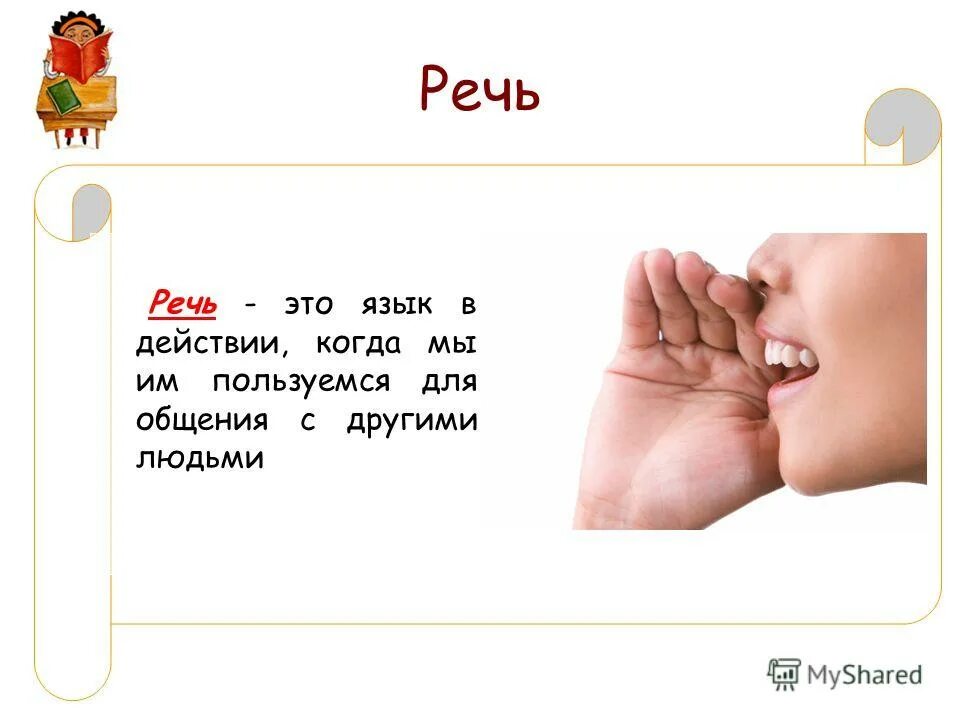 Речь

Речь - это язык в действии, когда мы им пользуемся для общения с другими людьми

MyShared